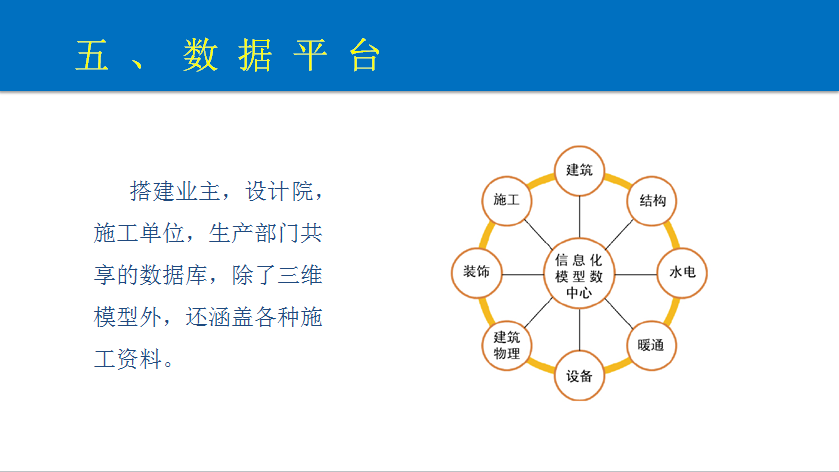 五、数据平台

搭建业主，设计院，施工单位，生产部门共享的数据库，除了三维模型外，还涵盖各种施工资料。

建筑
结构
水电
暖通
设备
建筑物理
装饰
施工
信息化模型数中心